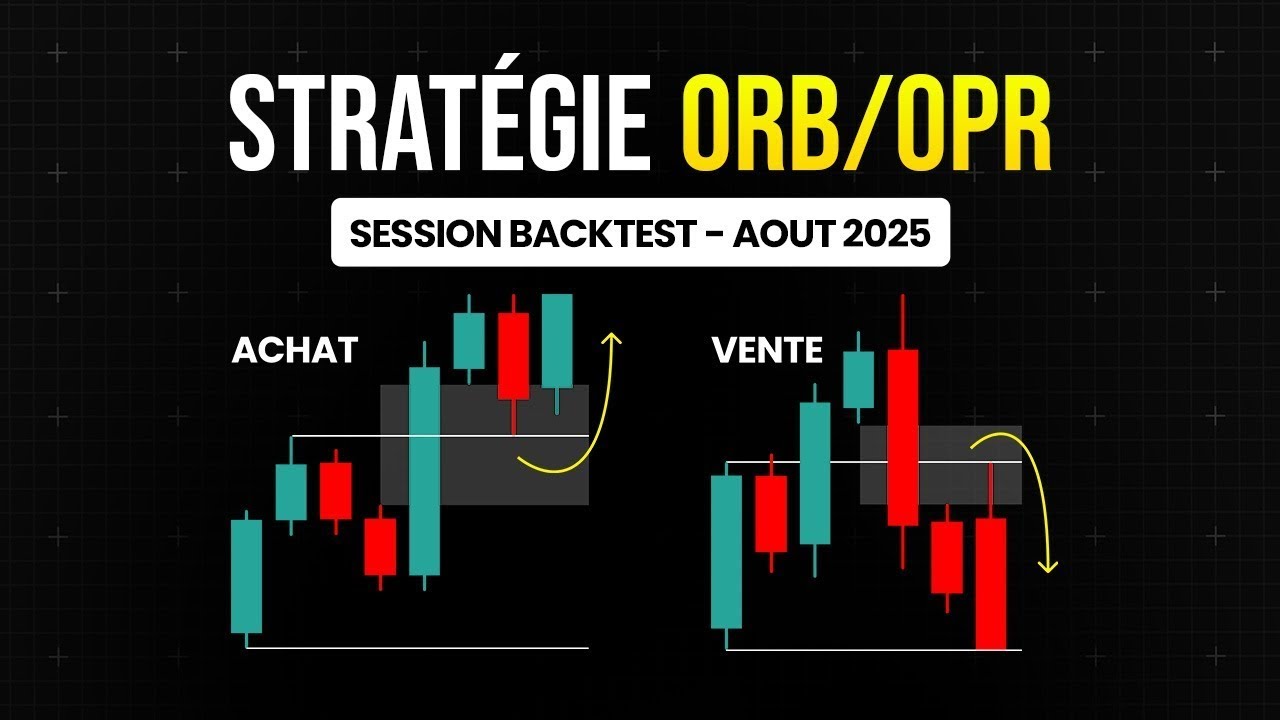 STRATÉGIE ORB/OPR

SESSION BACKTEST - AOUT 2025

ACHAT

VENTE